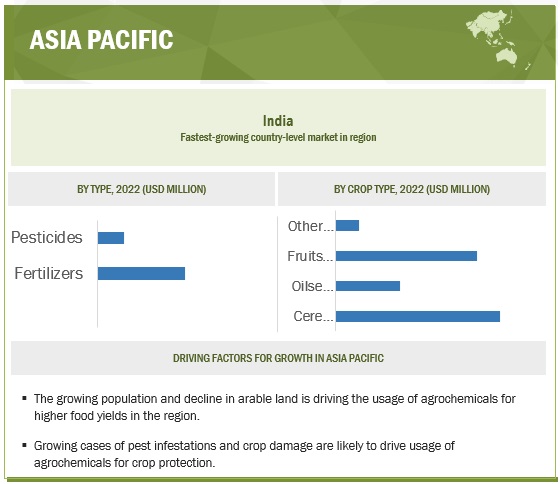 ASIA PACIFIC

India
Fastest-growing country-level market in region

BY TYPE, 2022 (USD MILLION)

Pesticides
Fertilizers

BY CROP TYPE, 2022 (USD MILLION)

Other...
Fruits...
Oilse...
Cere...

DRIVING FACTORS FOR GROWTH IN ASIA PACIFIC

▪ The growing population and decline in arable land is driving the usage of agrochemicals for higher food yields in the region.

▪ Growing cases of pest infestations and crop damage are likely to drive usage of agrochemicals for crop protection.